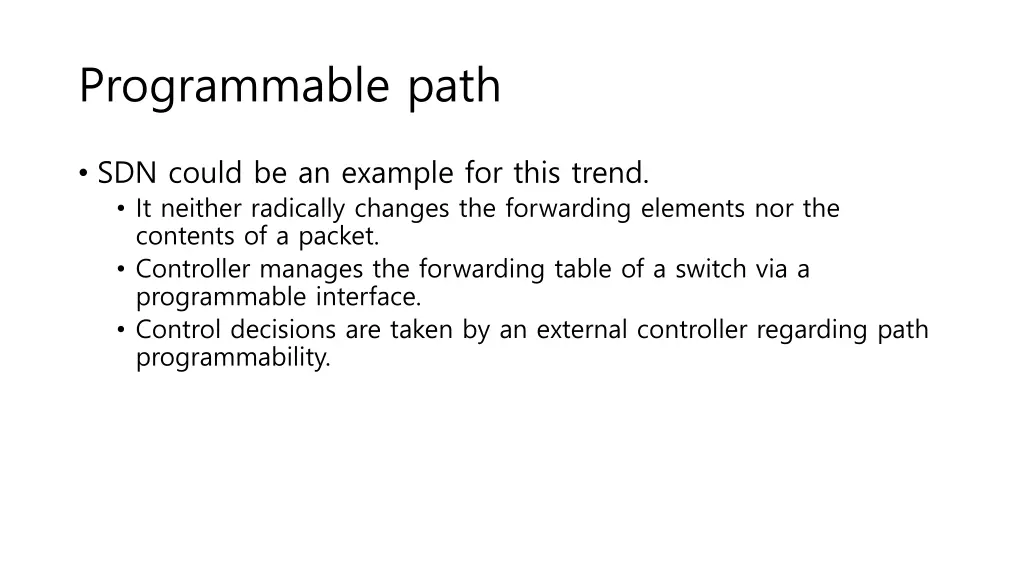 Programmable path

• SDN could be an example for this trend.
  • It neither radically changes the forwarding elements nor the contents of a packet.
  • Controller manages the forwarding table of a switch via a programmable interface.
  • Control decisions are taken by an external controller regarding path programmability.